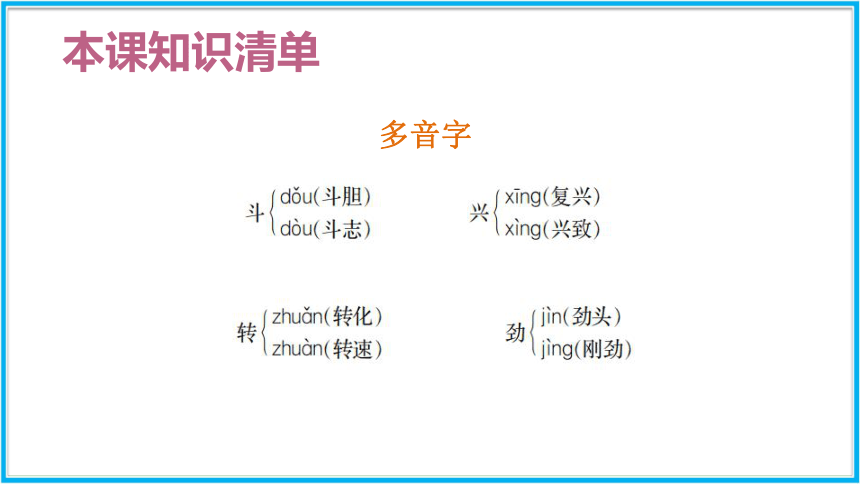 本课知识清单

多音字

斗 dǒu(斗胆) dòu(斗志)

兴 xīng(复兴) xìng(兴致)

转 zhuǎn(转化) zhuàn(转速)

劲 jìn(劲头) jìng(刚劲)